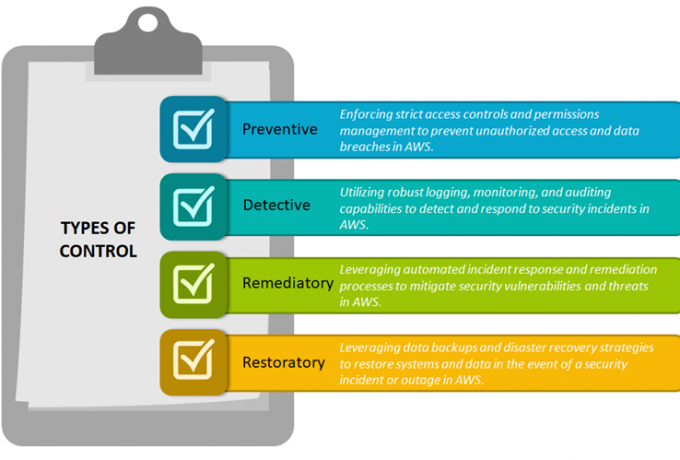 TYPES OF CONTROL

Preventive

Enforcing strict access controls and permissions management to prevent unauthorized access and data breaches in AWS.

Detective

Utilizing robust logging, monitoring, and auditing capabilities to detect and respond to security incidents in AWS.

Remediatory

Leveraging automated incident response and remediation processes to mitigate security vulnerabilities and threats in AWS.

Restoratory

Leveraging data backups and disaster recovery strategies to restore systems and data in the event of a security incident or outage in AWS.